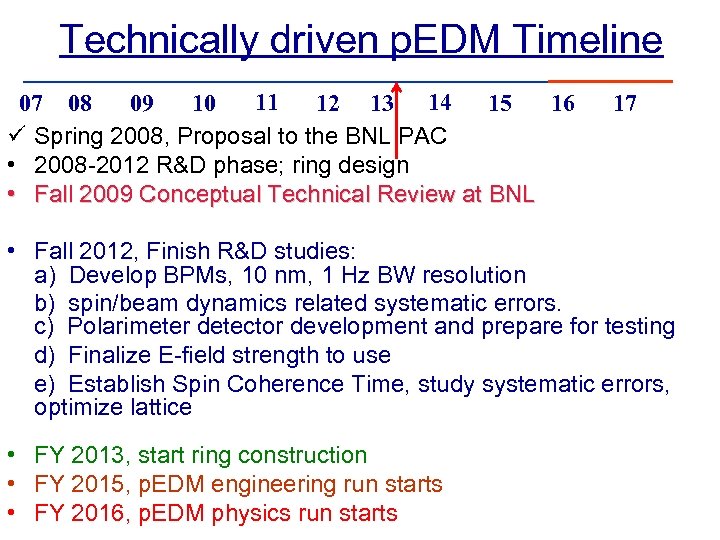 Technically driven pEDM Timeline

07 08 09 10 11 12 13 14 15 16 17

✓ Spring 2008, Proposal to the BNL PAC
• 2008-2012 R&D phase; ring design
• Fall 2009 Conceptual Technical Review at BNL

• Fall 2012, Finish R&D studies:
a) Develop BPMs, 10 nm, 1 Hz BW resolution
b) spin/beam dynamics related systematic errors.
c) Polarimeter detector development and prepare for testing
d) Finalize E-field strength to use
e) Establish Spin Coherence Time, study systematic errors, optimize lattice

• FY 2013, start ring construction
• FY 2015, pEDM engineering run starts
• FY 2016, pEDM physics run starts